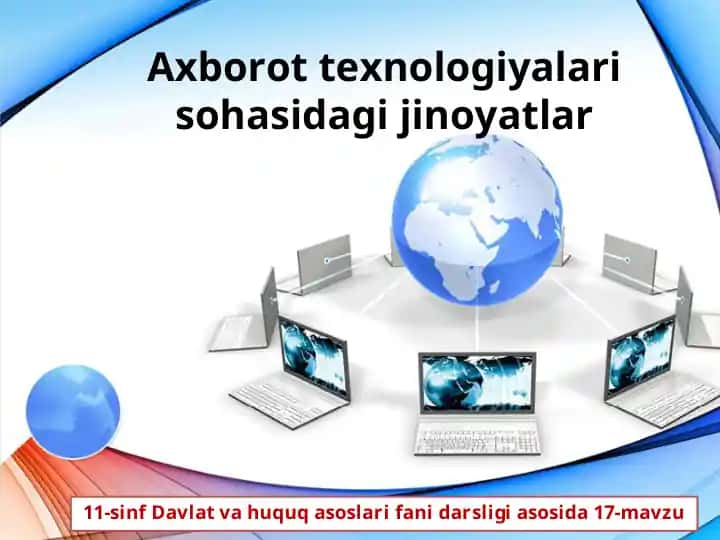 Axborot texnologiyalari sohasidagi jinoyatlar

11-sinf Davlat va huquq asoslari fani darsligi asosida 17-mavzu